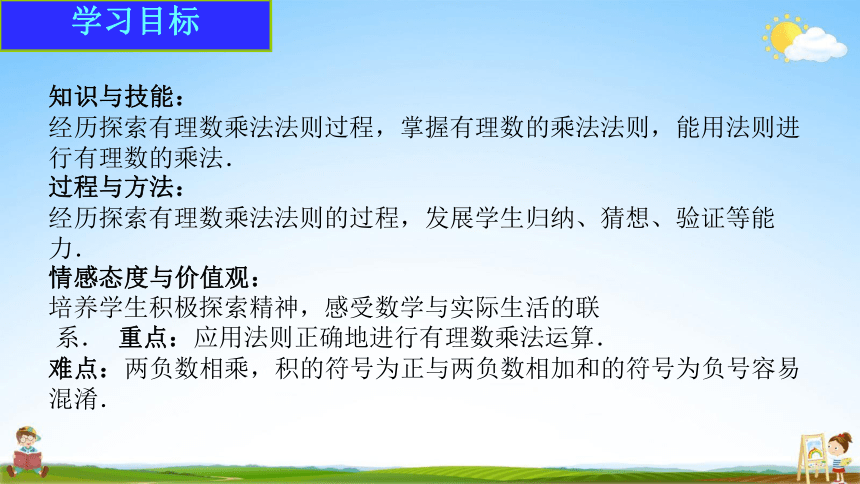 学习目标

知识与技能：
经历探索有理数乘法法则过程，掌握有理数的乘法法则，能用法则进行有理数的乘法.
过程与方法：
经历探索有理数乘法法则的过程，发展学生归纳、猜想、验证等能力.
情感态度与价值观：
培养学生积极探索精神，感受数学与实际生活的联系.　重点：应用法则正确地进行有理数乘法运算.
难点：两负数相乘，积的符号为正与两负数相加和的符号为负号容易混淆.